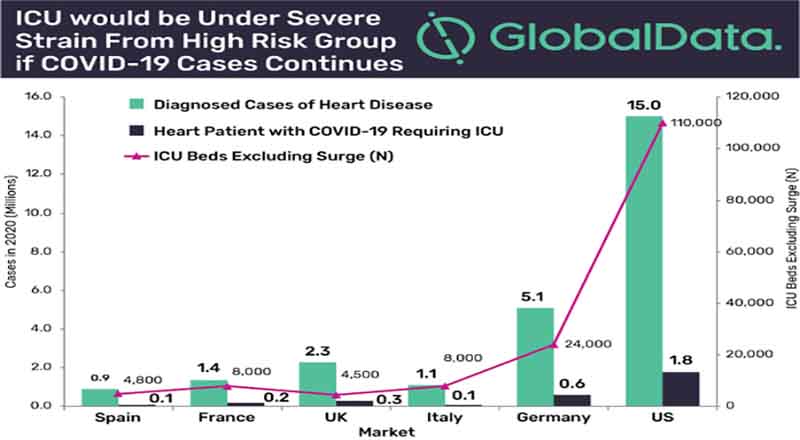 ICU would be Under Severe Strain From High Risk Group if COVID-19 Cases Continues

GlobalData.

Diagnosed Cases of Heart Disease
Heart Patient with COVID-19 Requiring ICU
ICU Beds Excluding Surge (N)

Cases in 2020 (Millions)

16.0
14.0
12.0
10.0
8.0
6.0
4.0
2.0
0.0

ICU Beds Excluding Surge (N)

120,000
100,000
80,000
60,000
40,000
20,000
0

0.9
4,800
0.1
1.4
8,000
0.2
2.3
4,500
0.3
1.1
8,000
0.1
5.1
24,000
0.6
15.0
110,000
1.8

Spain
France
UK
Italy
Germany
US

Market